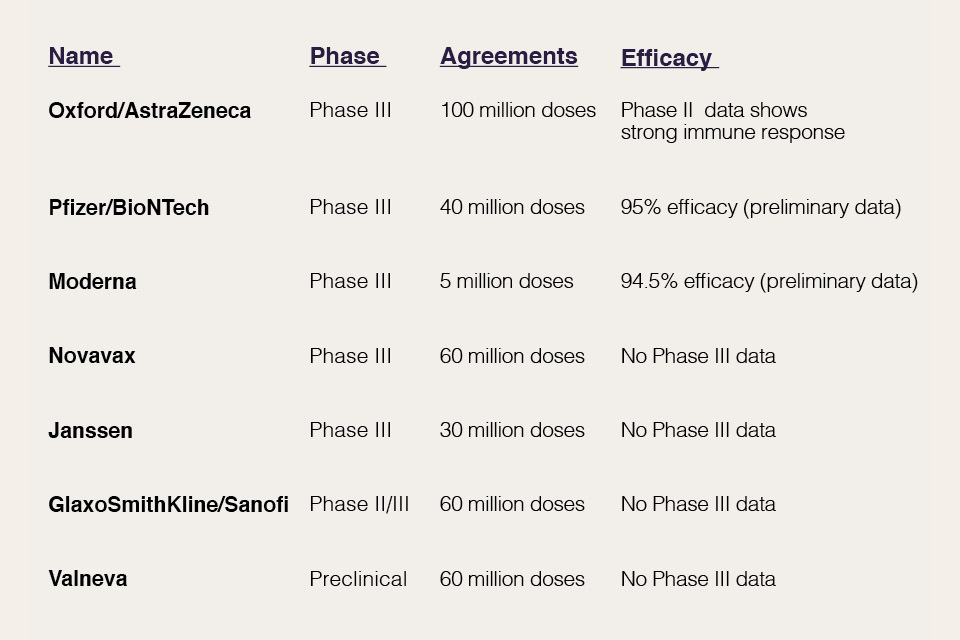 | Name | Phase | Agreements | Efficacy |
|---|---|---|---|
| Oxford/AstraZeneca | Phase III | 100 million doses | Phase II data shows strong immune response |
| Pfizer/BioNTech | Phase III | 40 million doses | 95% efficacy (preliminary data) |
| Moderna | Phase III | 5 million doses | 94.5% efficacy (preliminary data) |
| Novavax | Phase III | 60 million doses | No Phase III data |
| Janssen | Phase III | 30 million doses | No Phase III data |
| GlaxoSmithKline/Sanofi | Phase II/III | 60 million doses | No Phase III data |
| Valneva | Preclinical | 60 million doses | No Phase III data |